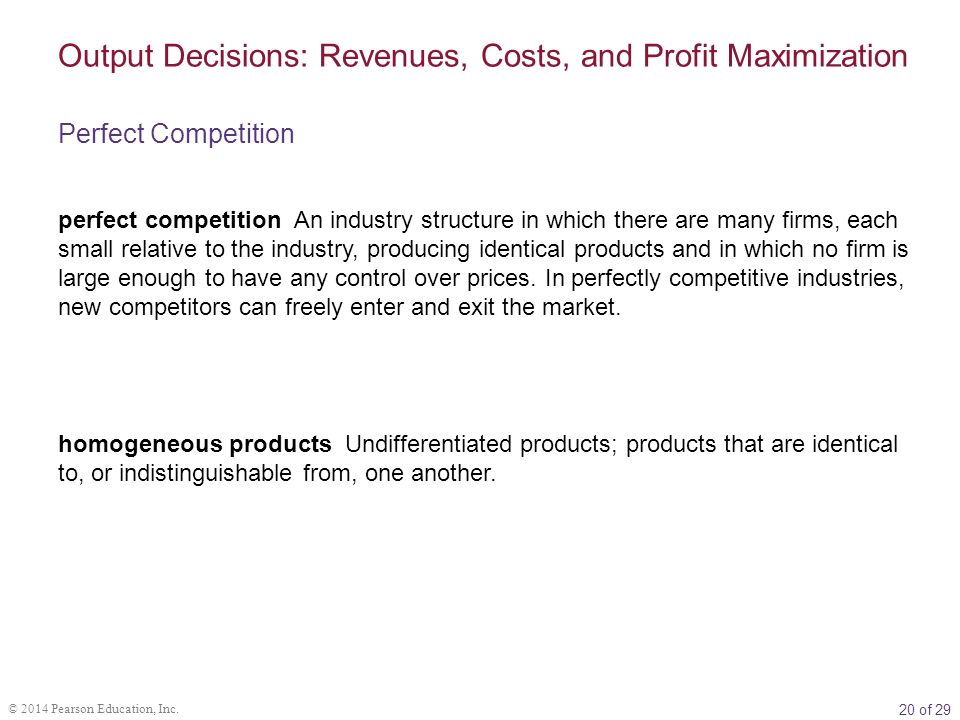 Output Decisions: Revenues, Costs, and Profit Maximization

Perfect Competition

perfect competition An industry structure in which there are many firms, each small relative to the industry, producing identical products and in which no firm is large enough to have any control over prices. In perfectly competitive industries, new competitors can freely enter and exit the market.

homogeneous products Undifferentiated products; products that are identical to, or indistinguishable from, one another.

© 2014 Pearson Education, Inc.

20 of 29